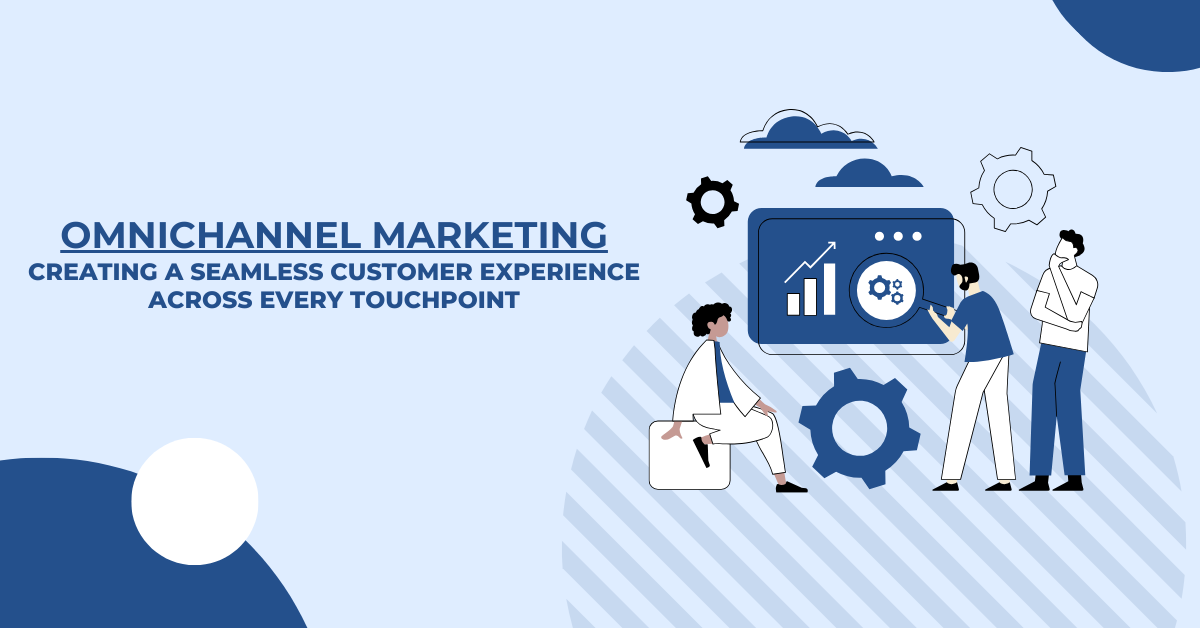 OMNICHANNEL MARKETING
CREATING A SEAMLESS CUSTOMER EXPERIENCE ACROSS EVERY TOUCHPOINT